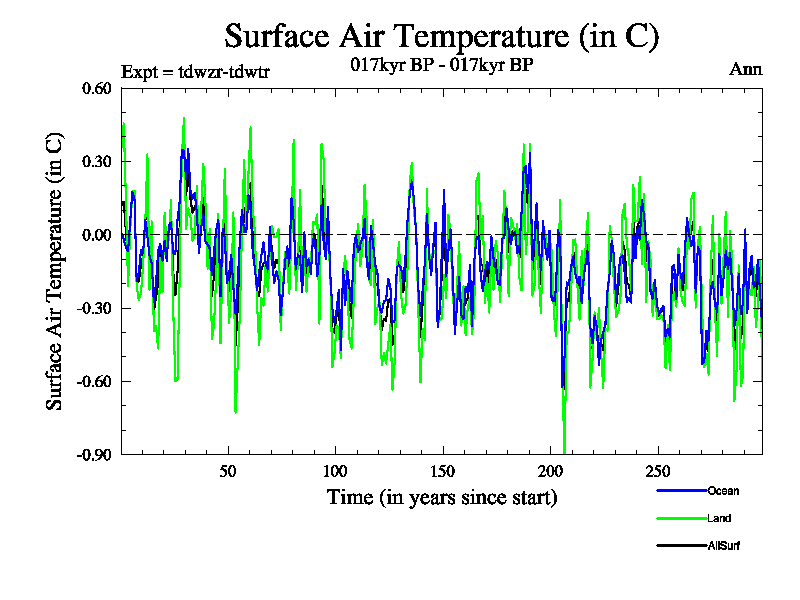 Surface Air Temperature (in C)

Expt = tdwzr-tdwtr

017kyr BP - 017kyr BP

Ann

Surface Air Temperature (in C)

0.60
0.30
0.00
-0.30
-0.60
-0.90

50
100
150
200
250

Time (in years since start)

Ocean
Land
AllSurf